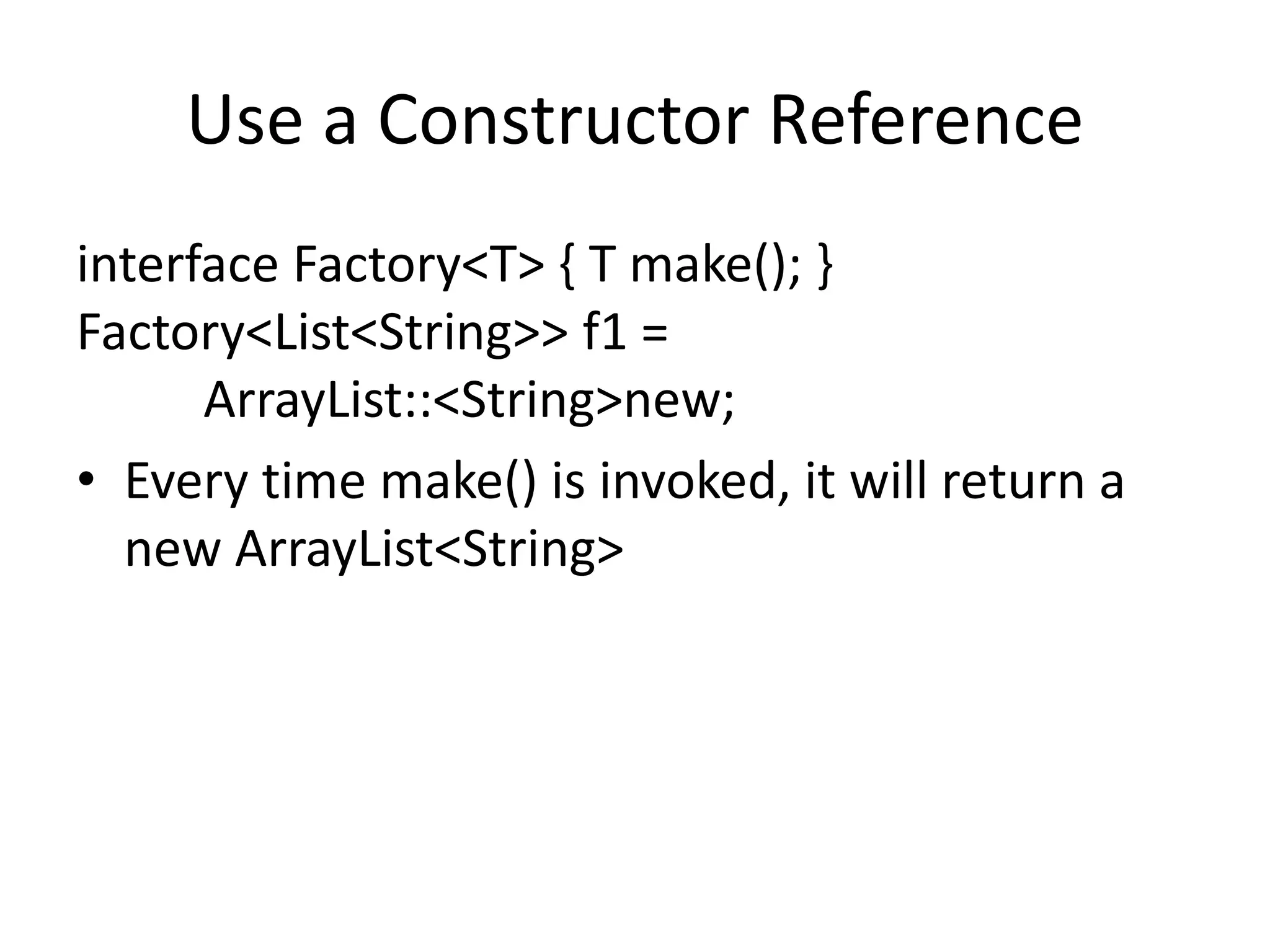 Use a Constructor Reference

interface Factory<T> { T make(); }
Factory<List<String>> f1 =
    ArrayList::<String>new;

• Every time make() is invoked, it will return a new ArrayList<String>